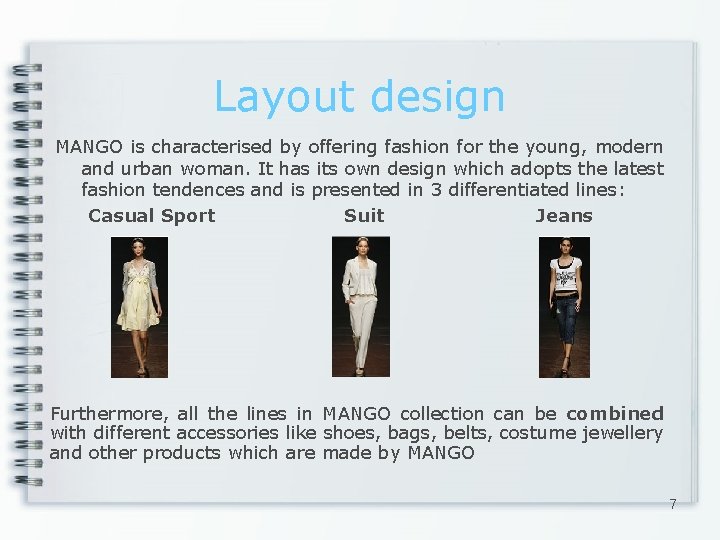 Layout design

MANGO is characterised by offering fashion for the young, modern and urban woman. It has its own design which adopts the latest fashion tendences and is presented in 3 differentiated lines:

Casual Sport

Suit

Jeans

Furthermore, all the lines in MANGO collection can be combined with different accessories like shoes, bags, belts, costume jewellery and other products which are made by MANGO

7